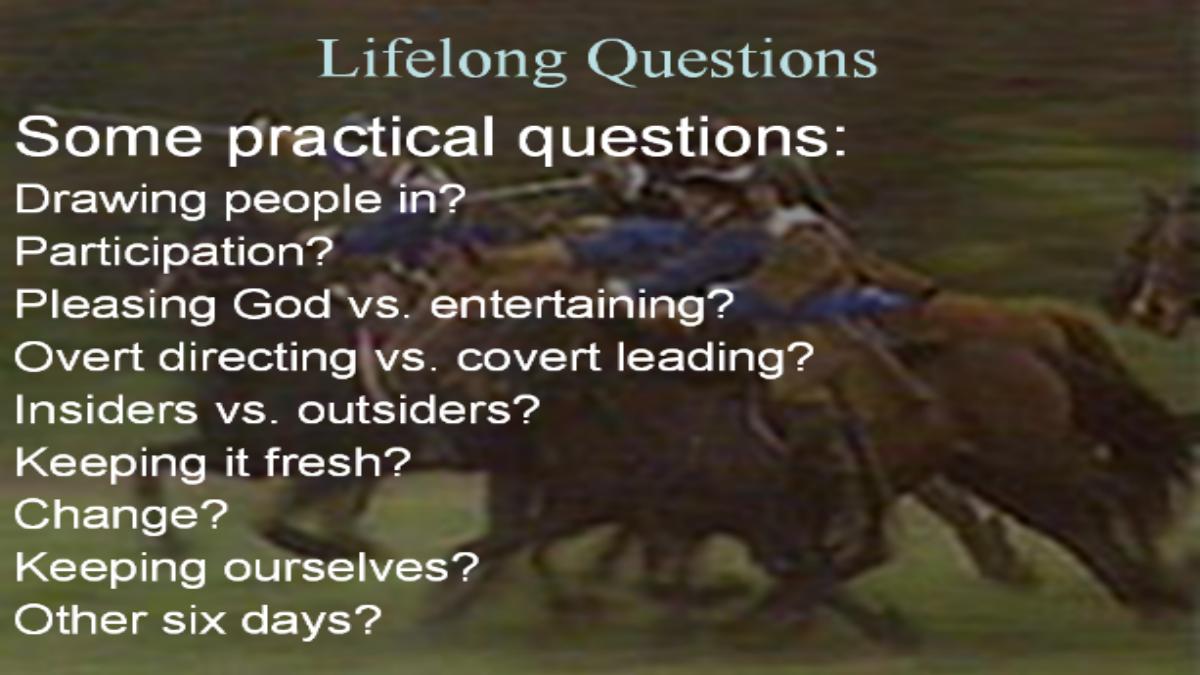 Lifelong Questions

Some practical questions:
Drawing people in?
Participation?
Pleasing God vs. entertaining?
Overt directing vs. covert leading?
Insiders vs. outsiders?
Keeping it fresh?
Change?
Keeping ourselves?
Other six days?